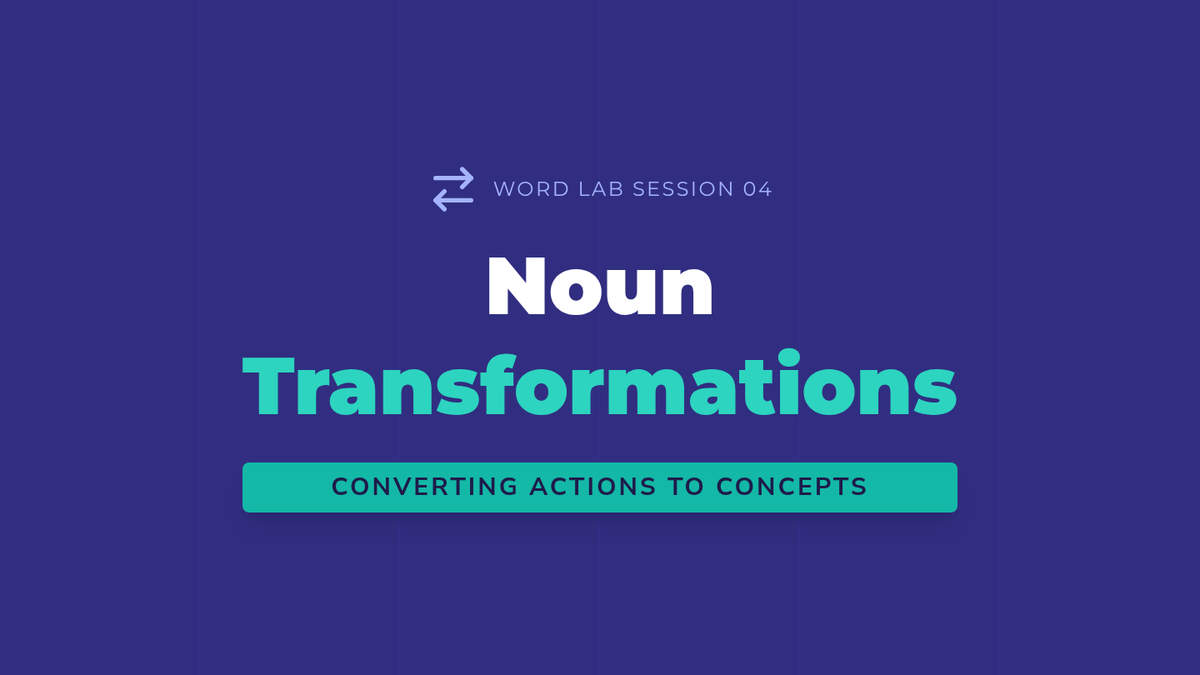 WORD LAB SESSION 04

Noun
Transformations

CONVERTING ACTIONS TO CONCEPTS